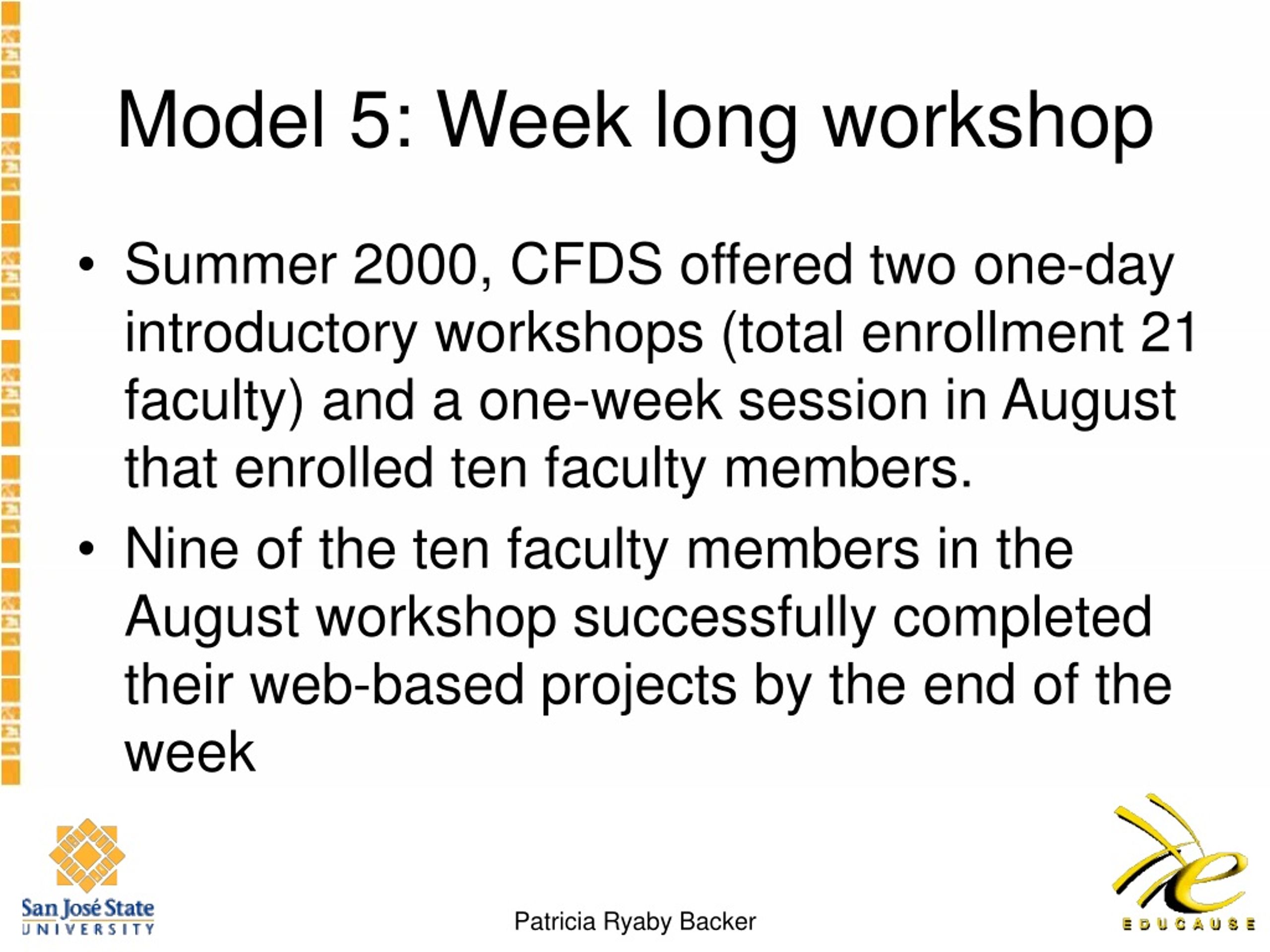 Model 5: Week long workshop

• Summer 2000, CFDS offered two one-day introductory workshops (total enrollment 21 faculty) and a one-week session in August that enrolled ten faculty members.

• Nine of the ten faculty members in the August workshop successfully completed their web-based projects by the end of the week

San José State UNIVERSITY

Patricia Ryaby Backer

EDUCAUSE